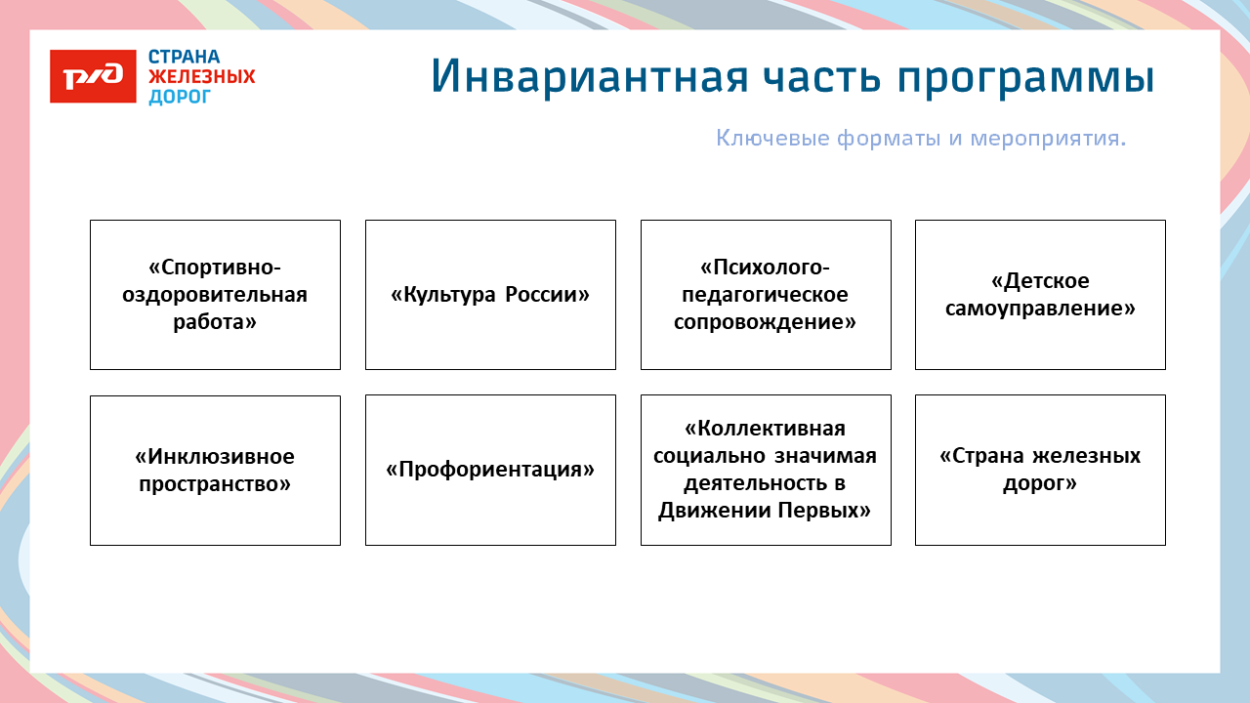 РЖД
СТРАНА ЖЕЛЕЗНЫХ ДОРОГ

Инвариантная часть программы

Ключевые форматы и мероприятия.

«Спортивно-оздоровительная работа»

«Культура России»

«Психолого-педагогическое сопровождение»

«Детское самоуправление»

«Инклюзивное пространство»

«Профориентация»

«Коллективная социально значимая деятельность в Движении Первых»

«Страна железных дорог»